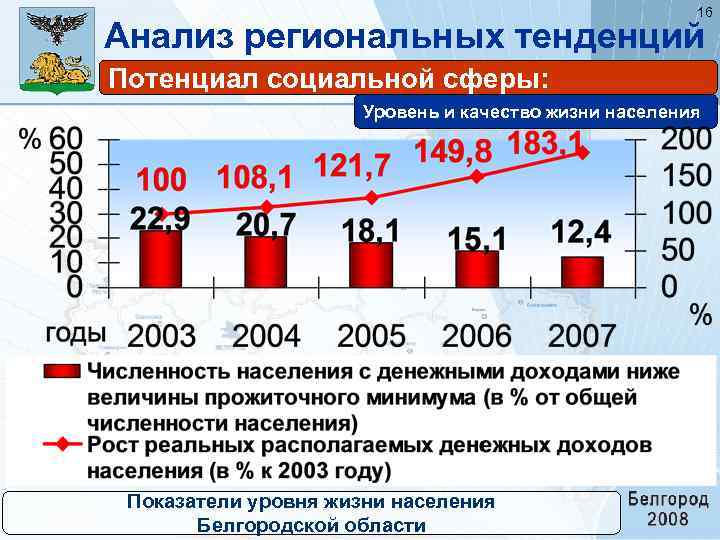 16

Анализ региональных тенденций

Потенциал социальной сферы:

Уровень и качество жизни населения

% 60 50 40 30 20 10 0

200 150 100 50 0

%

100 108,1 121,7 149,8 183,1

22,9 20,7 18,1 15,1 12,4

годы 2003 2004 2005 2006 2007

Численность населения с денежными доходами ниже величины прожиточного минимума (в % от общей численности населения)

Рост реальных располагаемых денежных доходов населения (в % к 2003 году)

Показатели уровня жизни населения Белгородской области

Белгород 2008